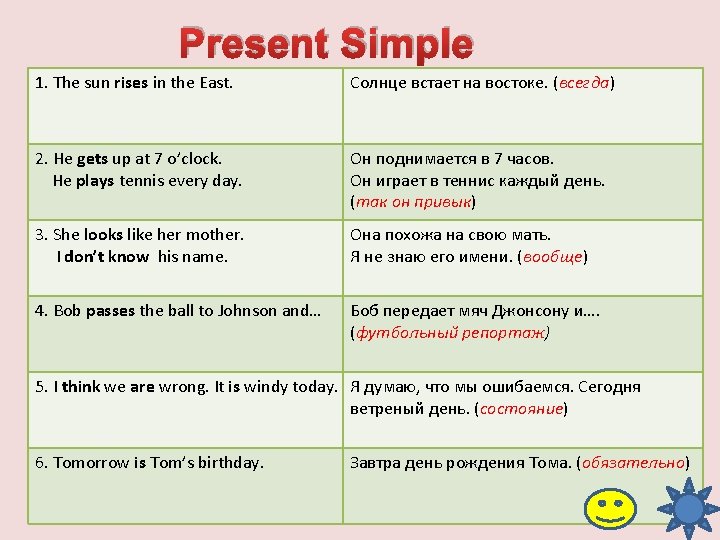 Present Simple

| | |
|---|---|
| 1. The sun rises in the East. | Солнце встает на востоке. (всегда) |
| 2. He gets up at 7 o'clock. He plays tennis every day. | Он поднимается в 7 часов. Он играет в теннис каждый день. (так он привык) |
| 3. She looks like her mother. I don't know his name. | Она похожа на свою мать. Я не знаю его имени. (вообще) |
| 4. Bob passes the ball to Johnson and… | Боб передает мяч Джонсону и…. (футбольный репортаж) |
| 5. I think we are wrong. It is windy today. | Я думаю, что мы ошибаемся. Сегодня ветреный день. (состояние) |
| 6. Tomorrow is Tom's birthday. | Завтра день рождения Тома. (обязательно) |